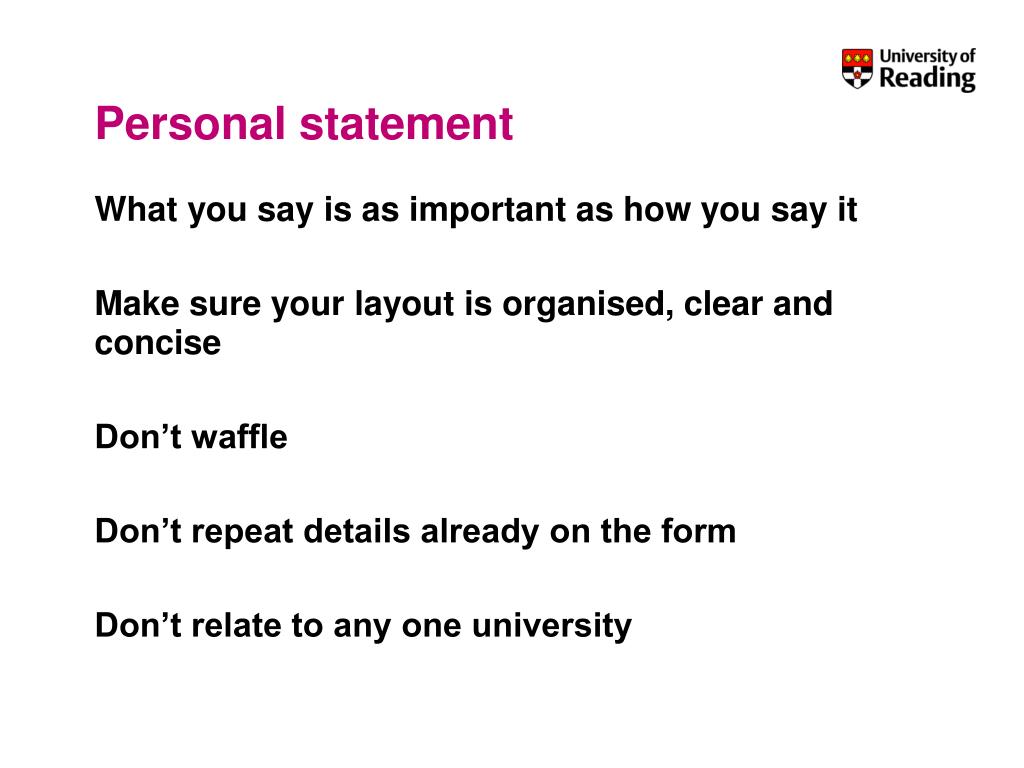 University of Reading

Personal statement

What you say is as important as how you say it

Make sure your layout is organised, clear and concise

Don’t waffle

Don’t repeat details already on the form

Don’t relate to any one university